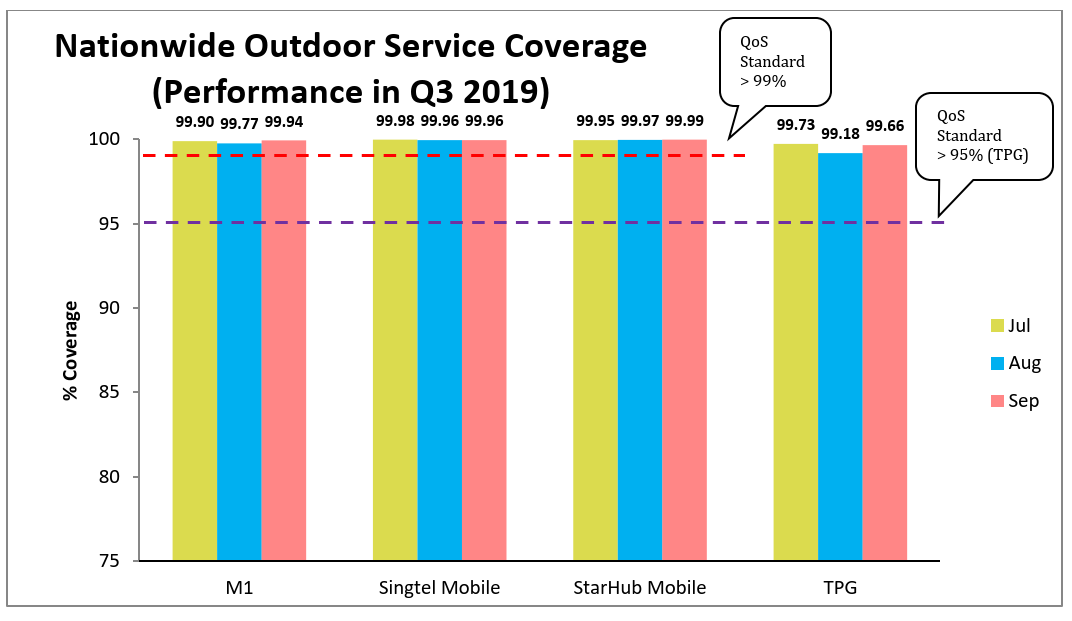 Nationwide Outdoor Service Coverage
(Performance in Q3 2019)

QoS Standard > 99%

QoS Standard > 95% (TPG)

% Coverage

100
95
90
85
80
75

99.90 99.77 99.94
99.98 99.96 99.96
99.95 99.97 99.99
99.73 99.18 99.66

M1
Singtel Mobile
StarHub Mobile
TPG

Jul
Aug
Sep